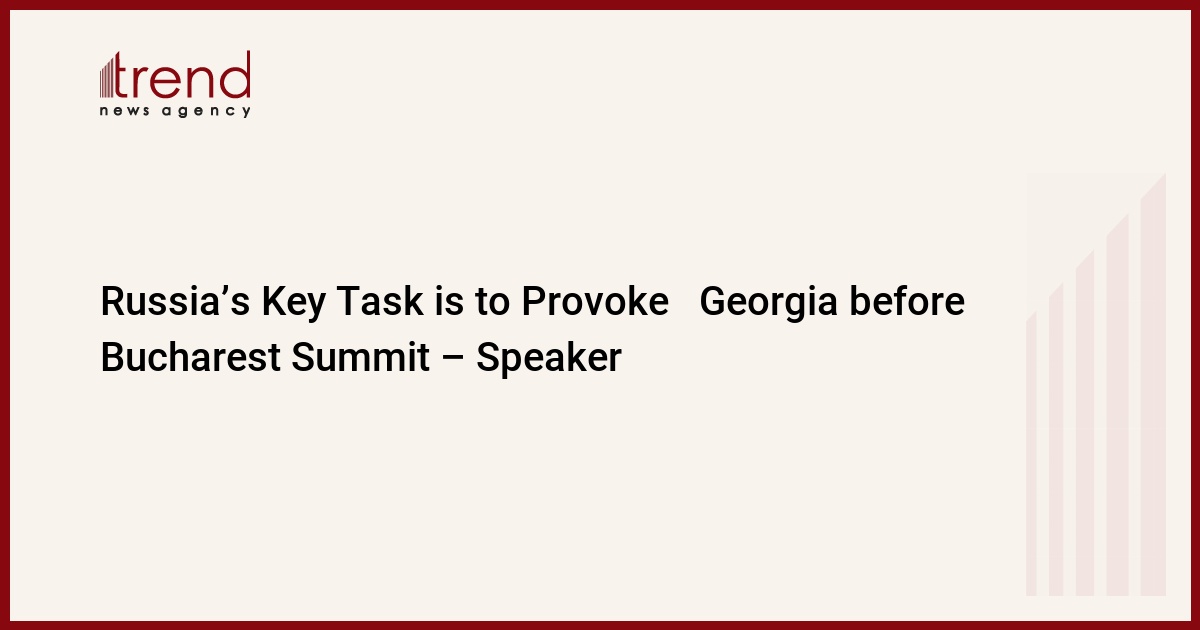 trend
news agency

Russia’s Key Task is to Provoke Georgia before Bucharest Summit – Speaker